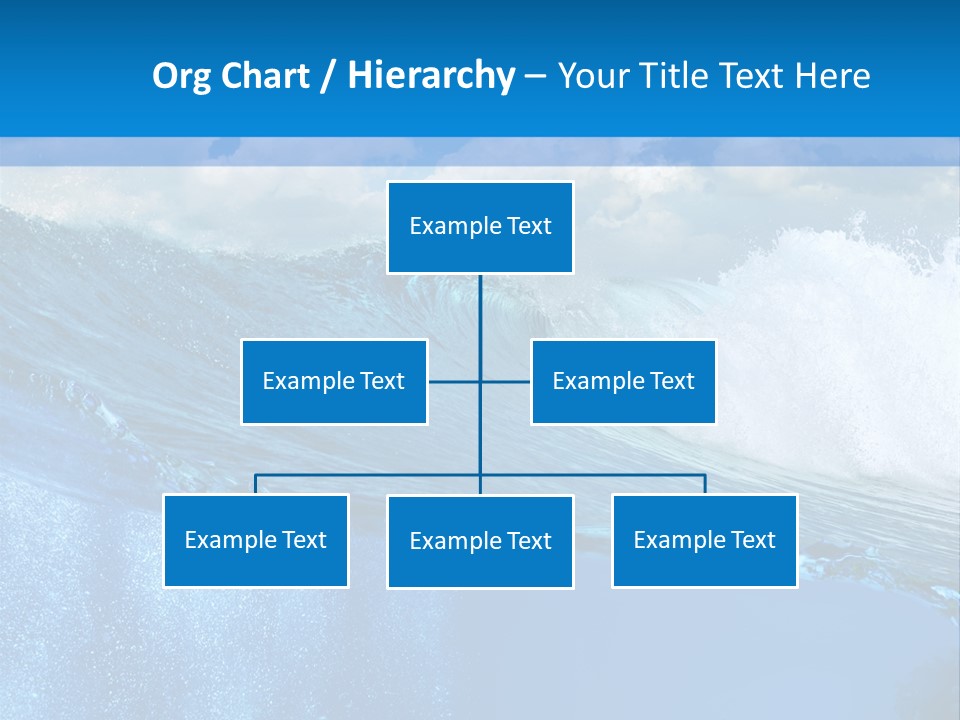 Org Chart / Hierarchy – Your Title Text Here

Example Text

Example Text

Example Text

Example Text

Example Text

Example Text